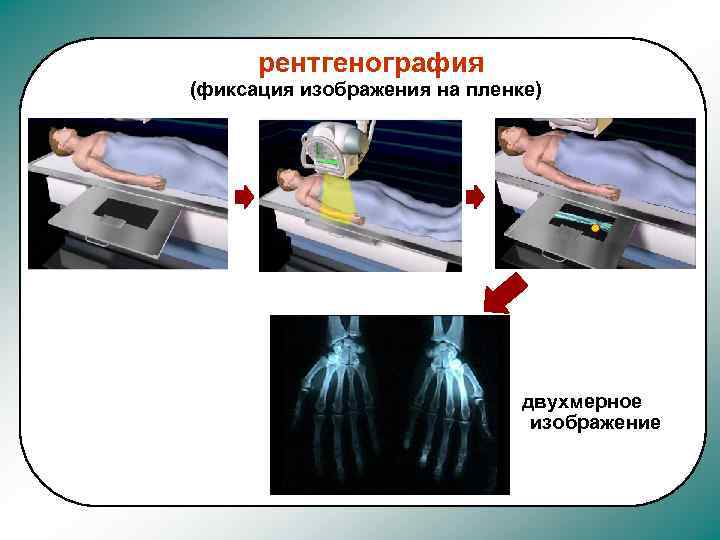 рентгенография
(фиксация изображения на пленке)

двухмерное
изображение